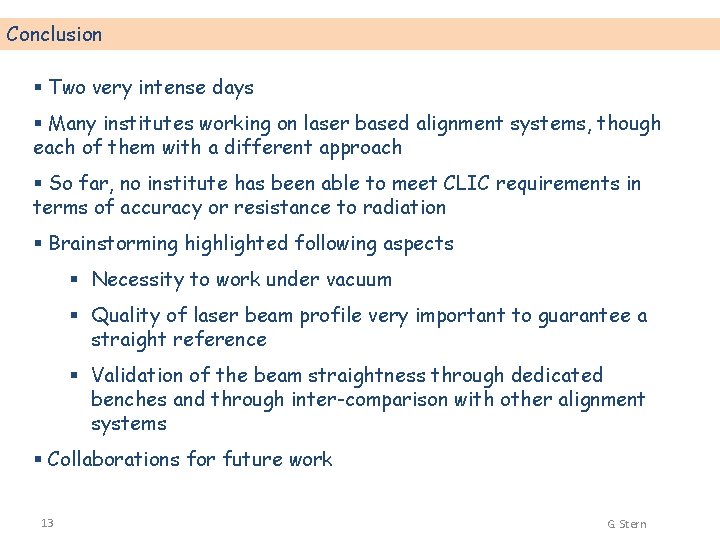 Conclusion

▪ Two very intense days

▪ Many institutes working on laser based alignment systems, though each of them with a different approach

▪ So far, no institute has been able to meet CLIC requirements in terms of accuracy or resistance to radiation

▪ Brainstorming highlighted following aspects

▪ Necessity to work under vacuum

▪ Quality of laser beam profile very important to guarantee a straight reference

▪ Validation of the beam straightness through dedicated benches and through inter-comparison with other alignment systems

▪ Collaborations for future work

13

G. Stern